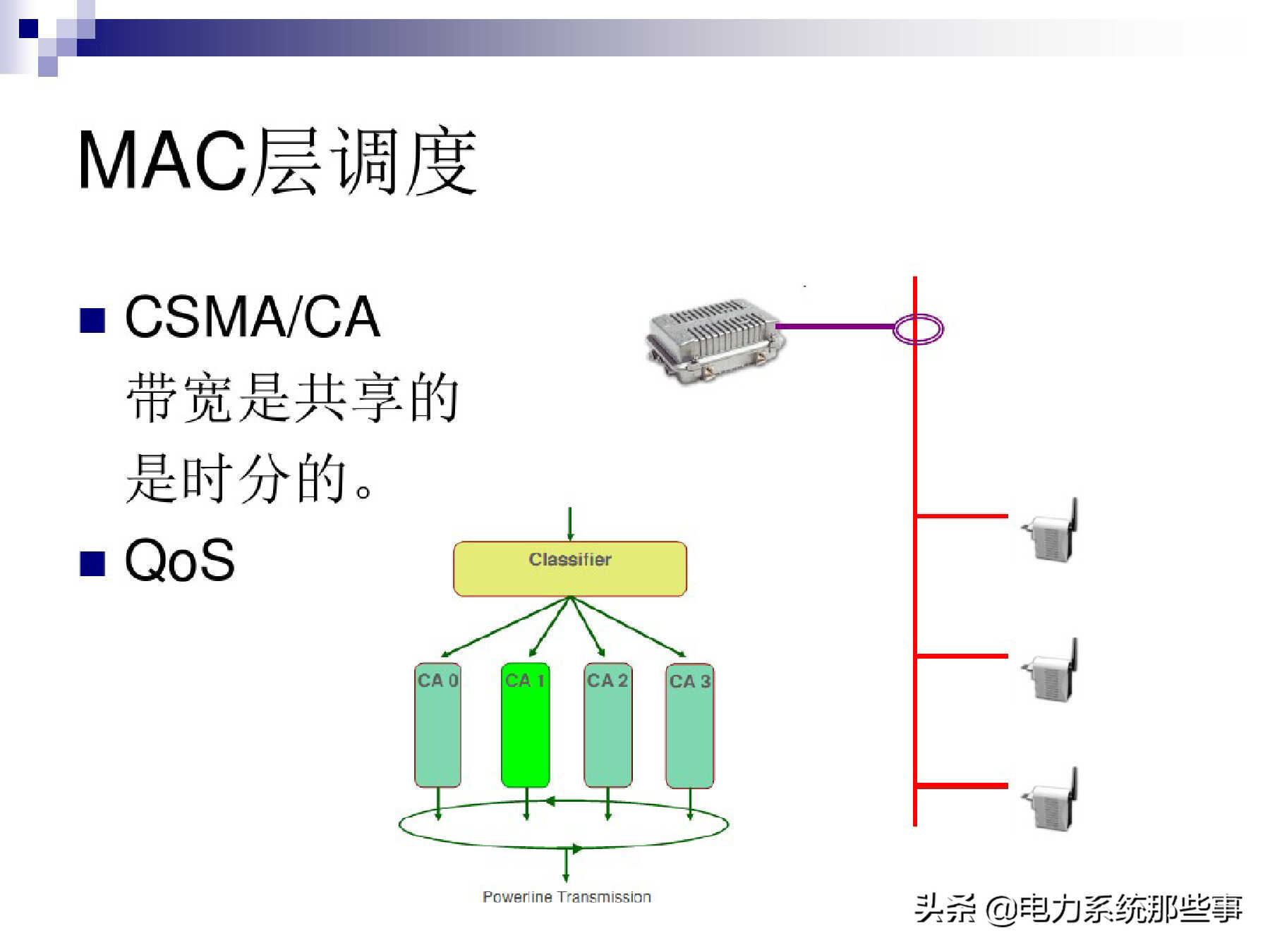 MAC层调度

■ CSMA/CA
带宽是共享的
是时分的。

■ QoS

Classifier

CA 0

CA 1

CA 2

CA 3

Powerline Transmission

头条 @电力系统那些事